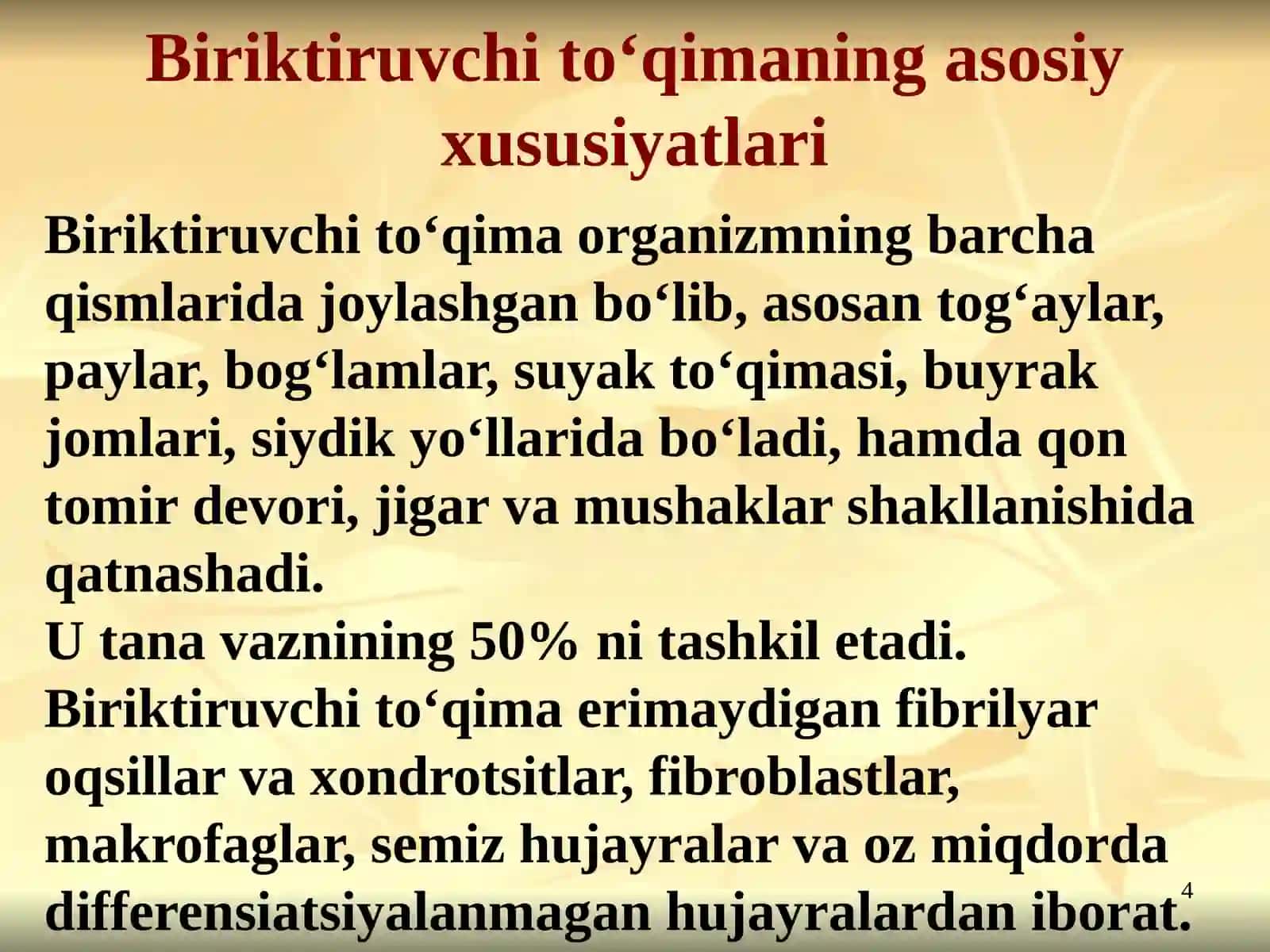 Biriktiruvchi to‘qimaning asosiy xususiyatlari

Biriktiruvchi to‘qima organizmning barcha qismlarida joylashgan bo‘lib, asosan tog‘aylar, paylar, bog‘lamlar, suyak to‘qimasi, buyrak jomlari, siydik yo‘llarida bo‘ladi, hamda qon tomir devori, jigar va mushaklar shakllanishida qatnashadi.
U tana vaznining 50% ni tashkil etadi.
Biriktiruvchi to‘qima erimaydigan fibrilyar oqsillar va xondrotsitlar, fibroblastlar, makrofaglar, semiz hujayralar va oz miqdorda differensiatsiyalanmagan hujayralardan iborat.

4